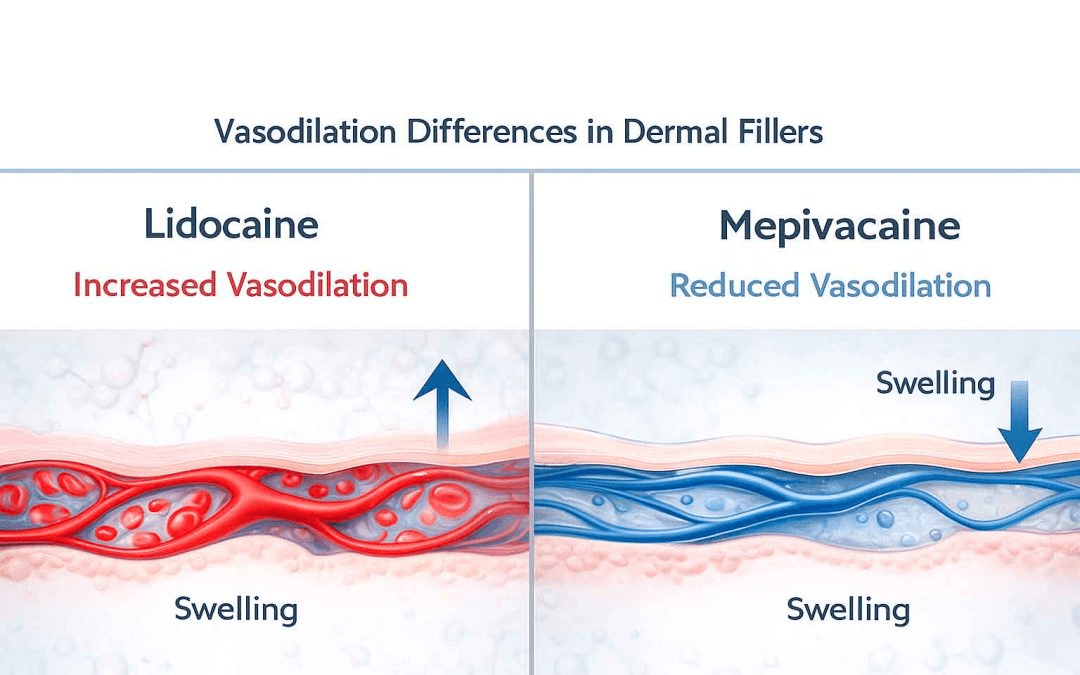 Vasodilation Differences in Dermal Fillers

Lidocaine

Increased Vasodilation

Swelling

Mepivacaine

Reduced Vasodilation

Swelling

Swelling